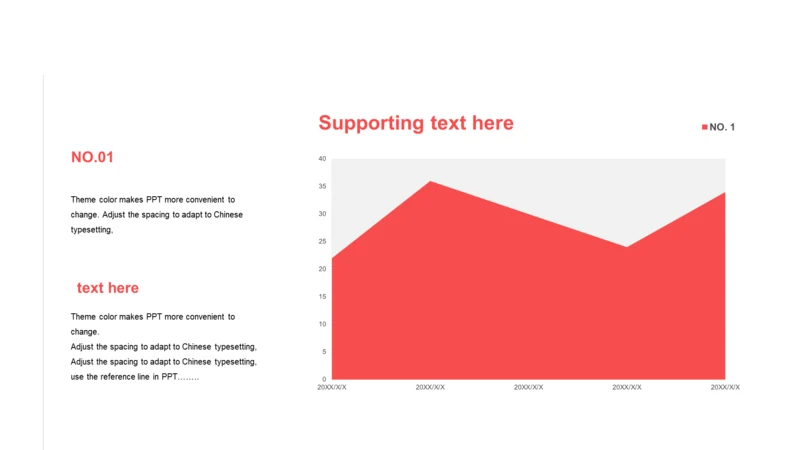 NO.01

Theme color makes PPT more convenient to change. Adjust the spacing to adapt to Chinese typesetting,

text here

Theme color makes PPT more convenient to change.
Adjust the spacing to adapt to Chinese typesetting,
Adjust the spacing to adapt to Chinese typesetting,
use the reference line in PPT……..

Supporting text here

NO. 1

40
35
30
25
20
15
10
5
0

20XX/X/X
20XX/X/X
20XX/X/X
20XX/X/X
20XX/X/X